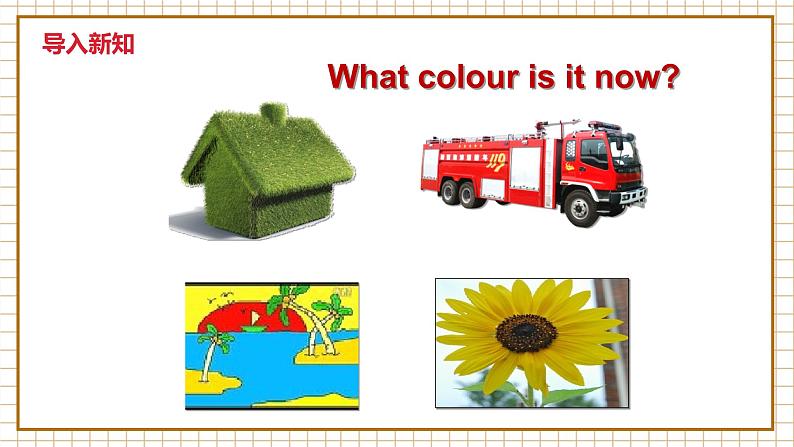 导入新知

What colour is it now?

119